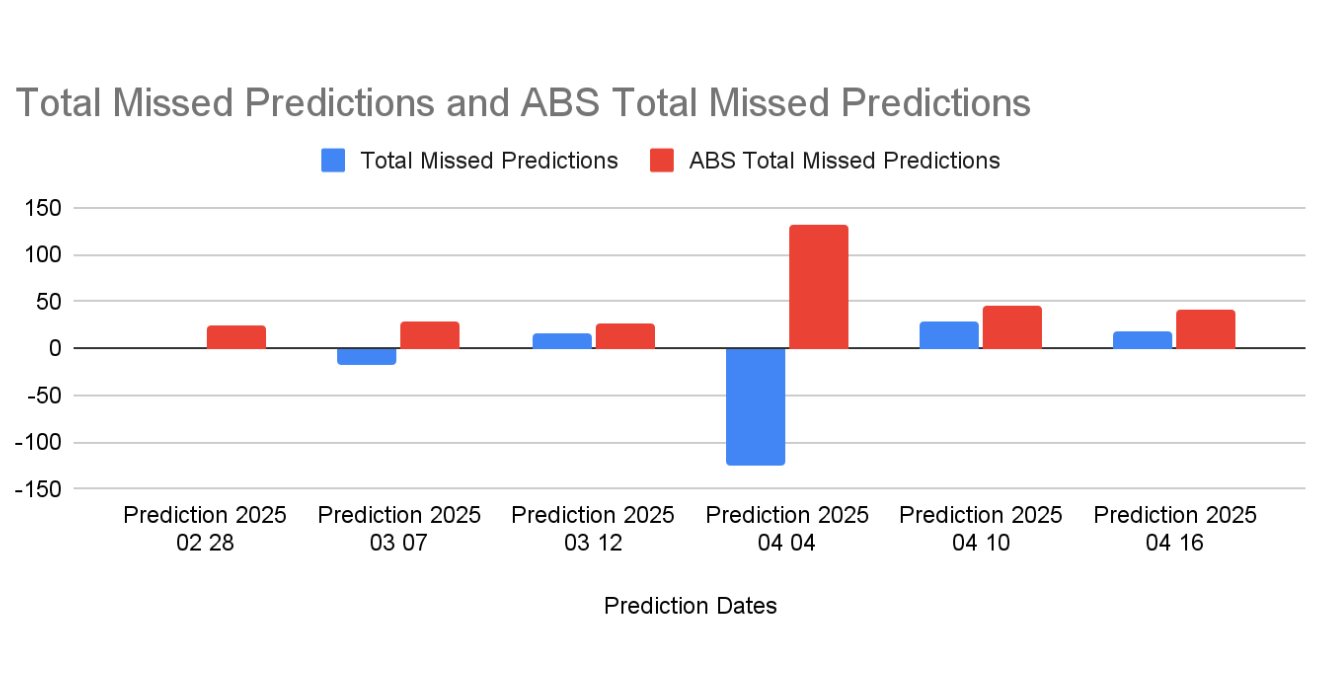 Total Missed Predictions and ABS Total Missed Predictions

Total Missed Predictions
ABS Total Missed Predictions

150
100
50
0
-50
-100
-150

Prediction 2025 02 28
Prediction 2025 03 07
Prediction 2025 03 12
Prediction 2025 04 04
Prediction 2025 04 10
Prediction 2025 04 16

Prediction Dates